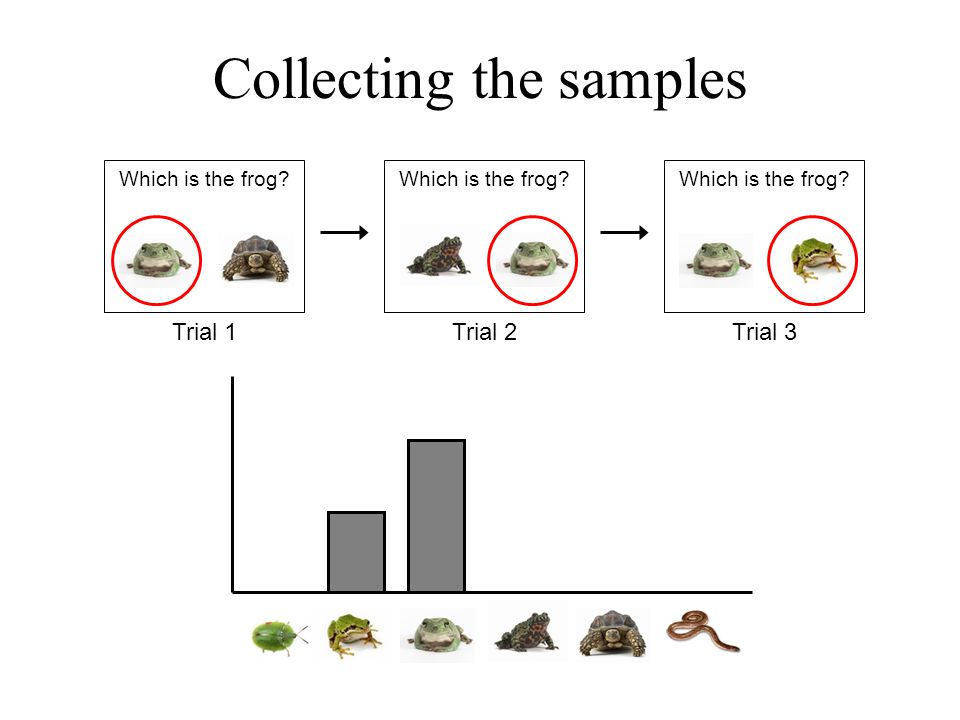 Collecting the samples

Which is the frog?

Trial 1

Which is the frog?

Trial 2

Which is the frog?

Trial 3